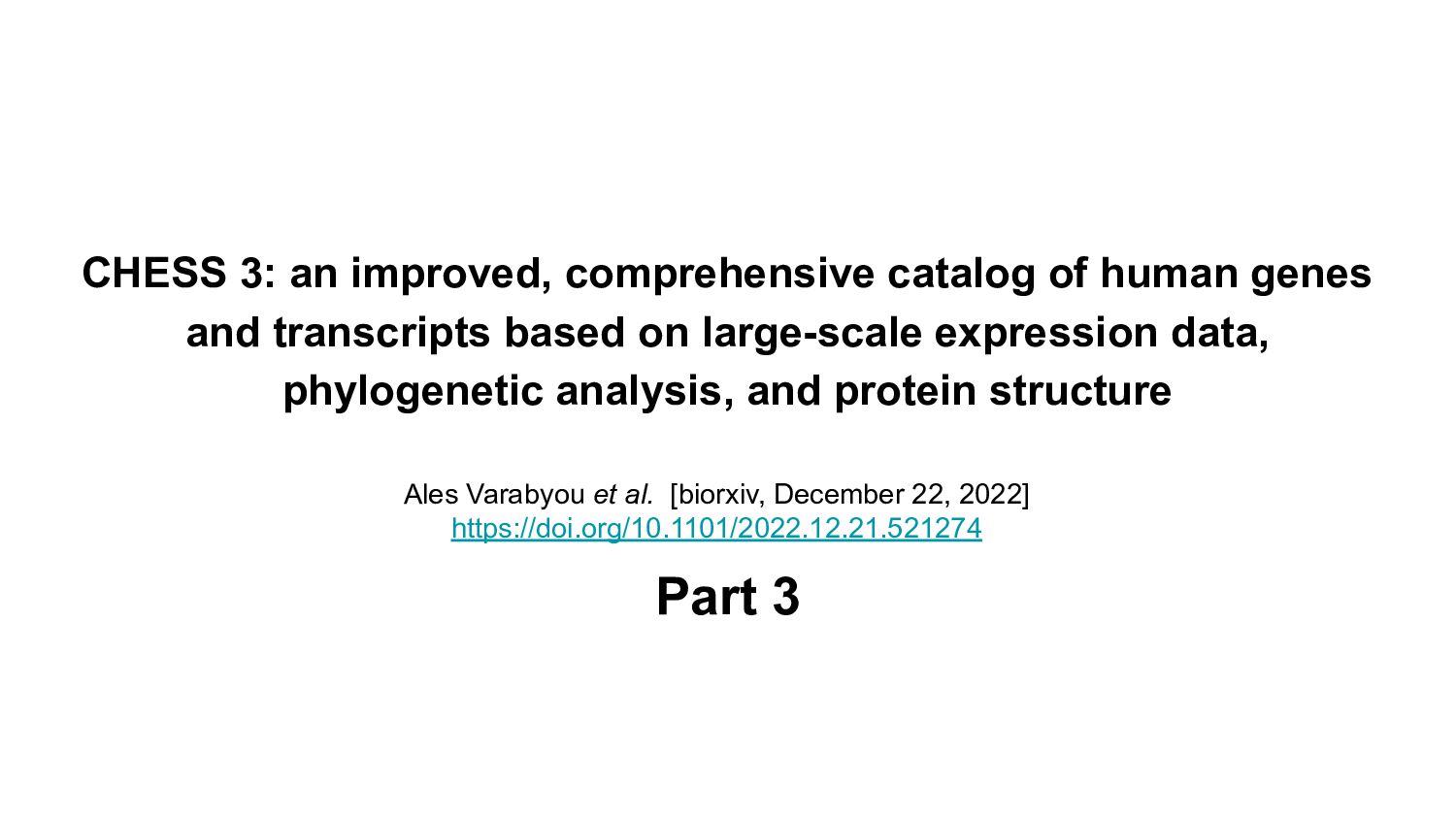 CHESS 3: an improved, comprehensive catalog of human genes and transcripts based on large-scale expression data, phylogenetic analysis, and protein structure

Ales Varabyou et al. [biorxiv, December 22, 2022]
https://doi.org/10.1101/2022.12.21.521274

Part 3